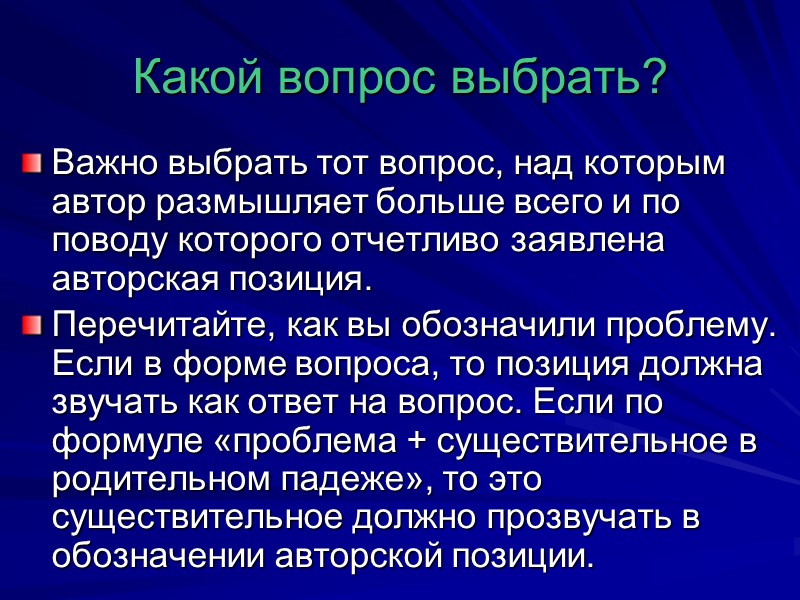 Какой вопрос выбрать?

Важно выбрать тот вопрос, над которым автор размышляет больше всего и по поводу которого отчетливо заявлена авторская позиция.

Перечитайте, как вы обозначили проблему. Если в форме вопроса, то позиция должна звучать как ответ на вопрос. Если по формуле «проблема + существительное в родительном падеже», то это существительное должно прозвучать в обозначении авторской позиции.